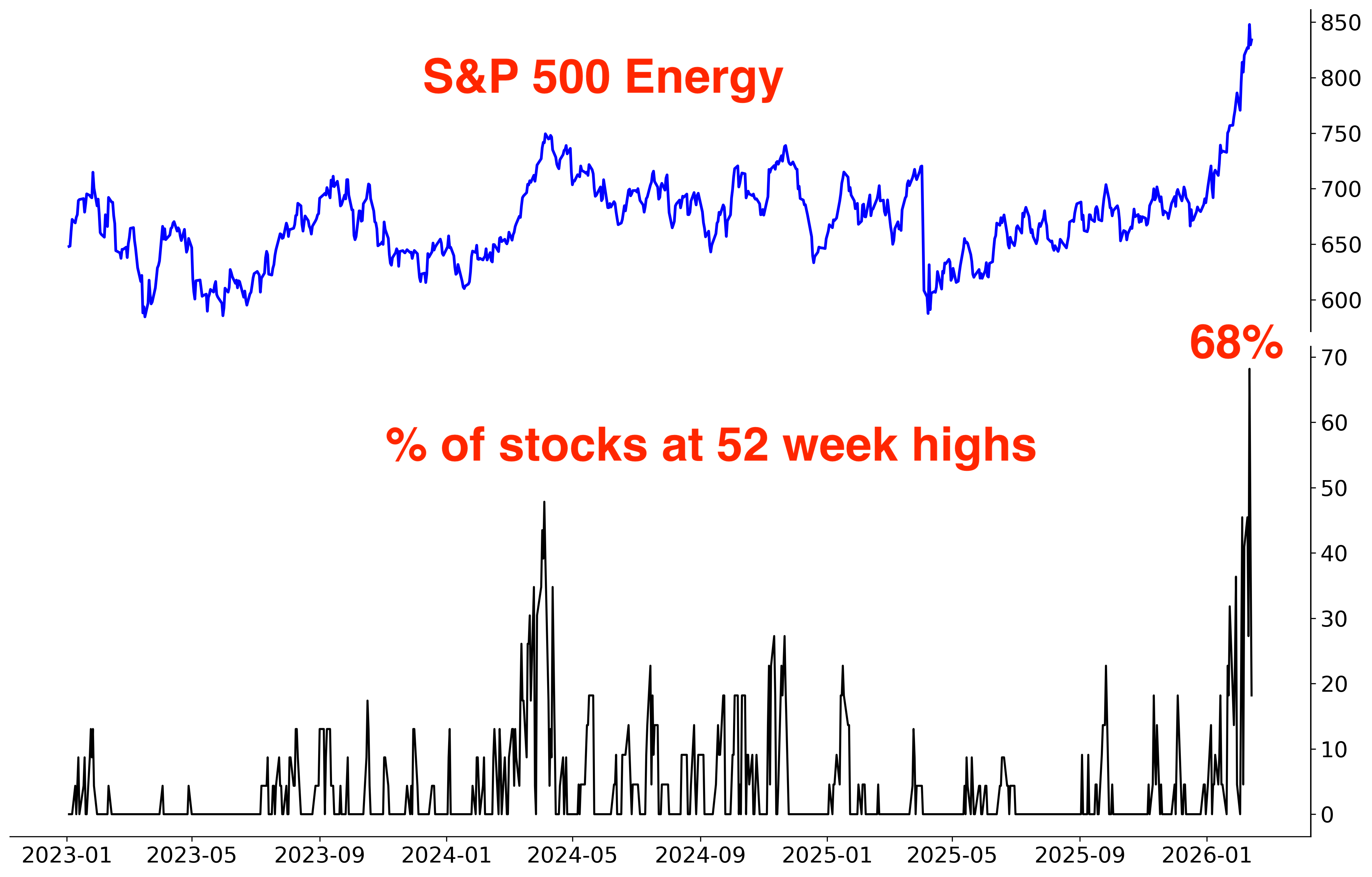 S&P 500 Energy

850
800
750
700
650
600

68%

% of stocks at 52 week highs

70
60
50
40
30
20
10
0

2023-01 2023-05 2023-09 2024-01 2024-05 2024-09 2025-01 2025-05 2025-09 2026-01